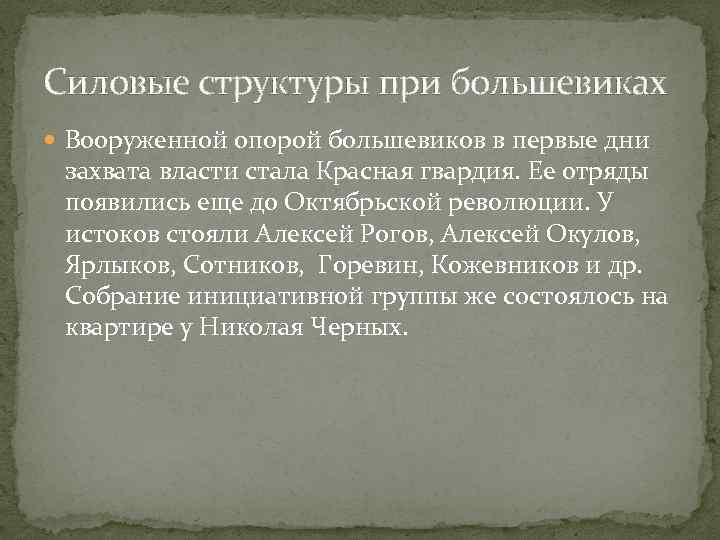 Силовые структуры при большевиках

Вооруженной опорой большевиков в первые дни захвата власти стала Красная гвардия. Ее отряды появились еще до Октябрьской революции. У истоков стояли Алексей Рогов, Алексей Окулов, Ярлыков, Сотников,  Горевин, Кожевников и др. Собрание инициативной группы же состоялось на квартире у Николая Черных.